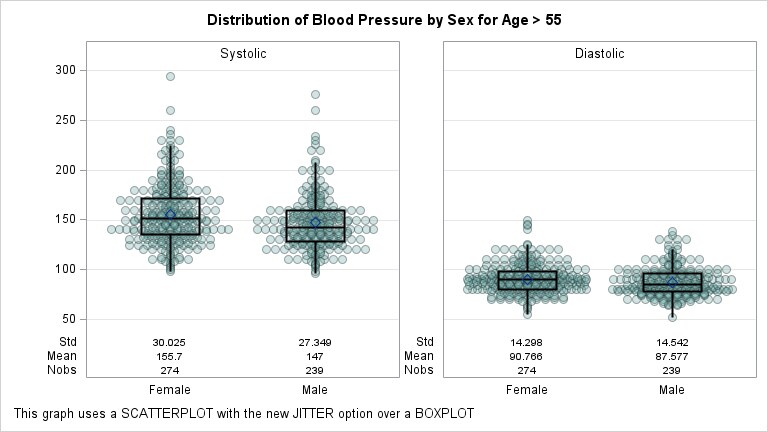 Distribution of Blood Pressure by Sex for Age > 55

Systolic

300
250
200
150
100
50

| | Female | Male |
|---|---|---|
| Std | 30.025 | 27.349 |
| Mean | 155.7 | 147 |
| Nobs | 274 | 239 |

Diastolic

| | Female | Male |
|---|---|---|
| Std | 14.298 | 14.542 |
| Mean | 90.766 | 87.577 |
| Nobs | 274 | 239 |

This graph uses a SCATTERPLOT with the new JITTER option over a BOXPLOT